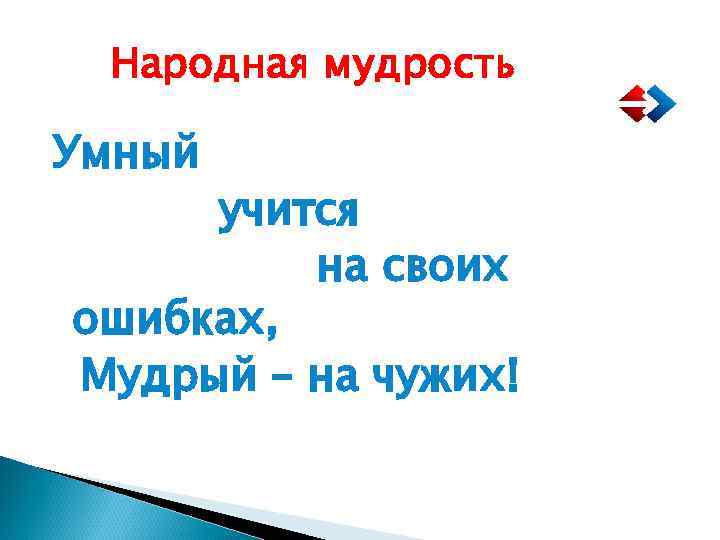 Народная мудрость

Умный учится на своих ошибках,
Мудрый – на чужих!